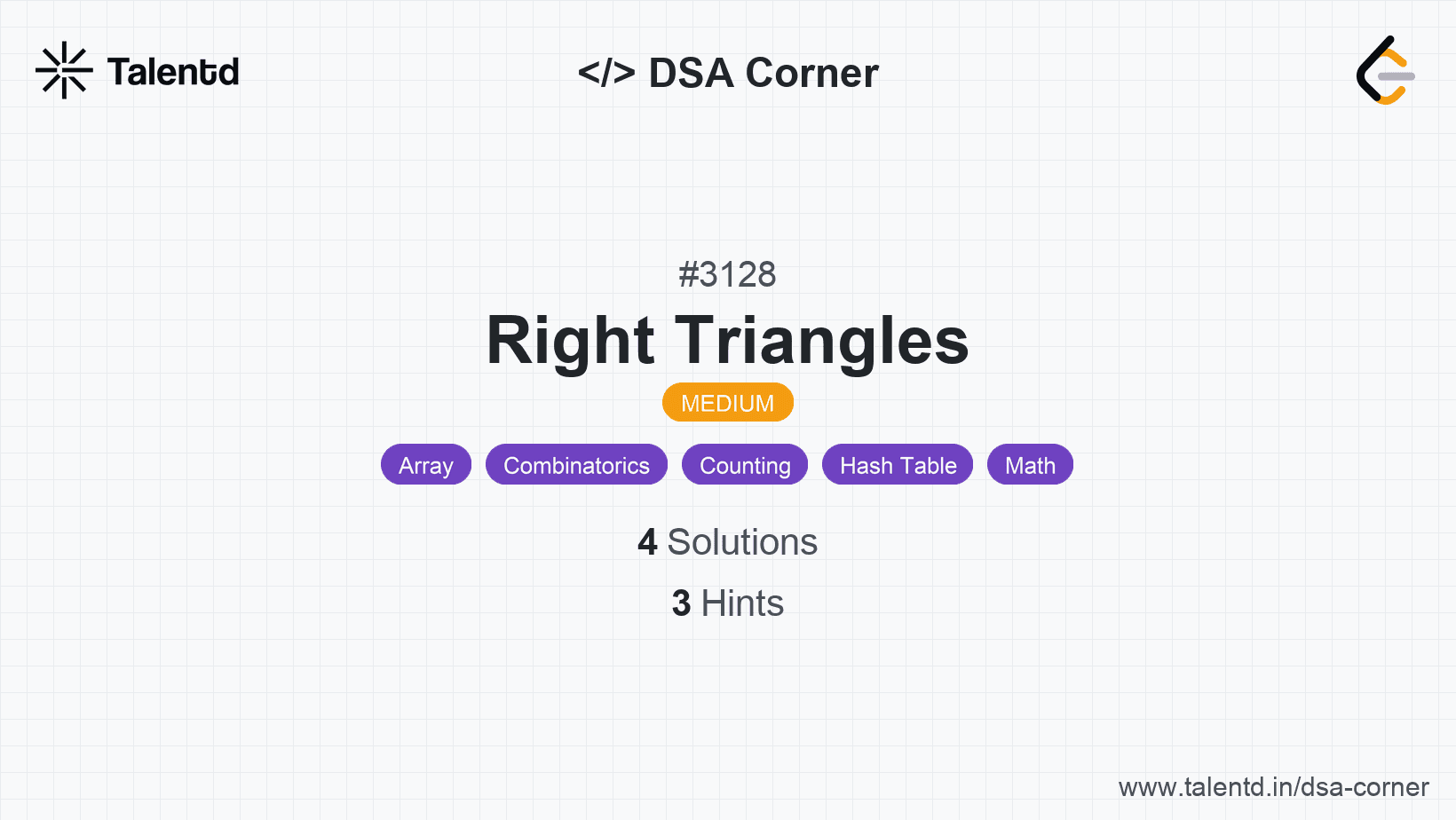 Talentd

</> DSA Corner

#3128

Right Triangles

MEDIUM

Array Combinatorics Counting Hash Table Math

4 Solutions

3 Hints

www.talentd.in/dsa-corner